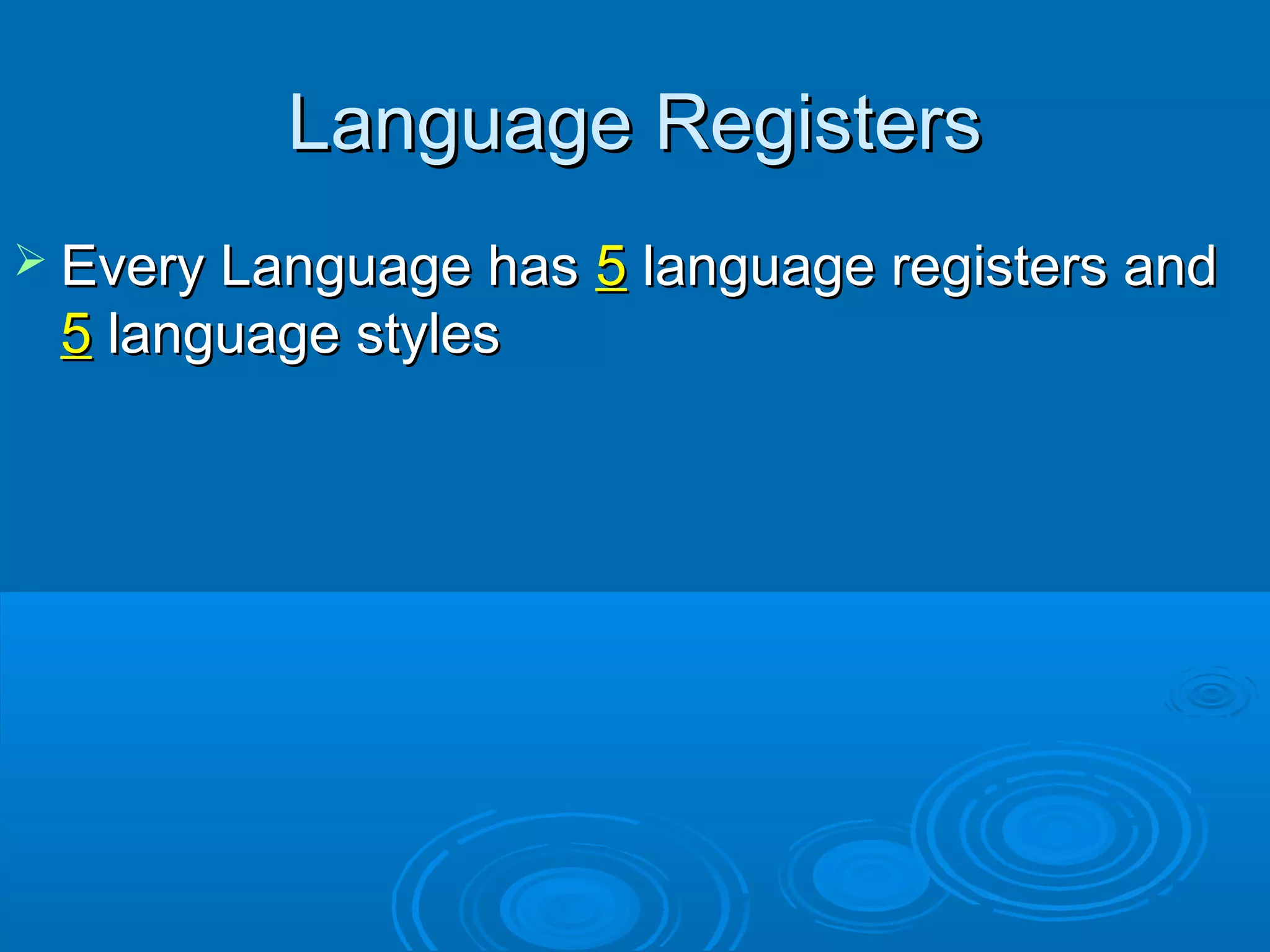 Language Registers

➢ Every Language has 5 language registers and 5 language styles